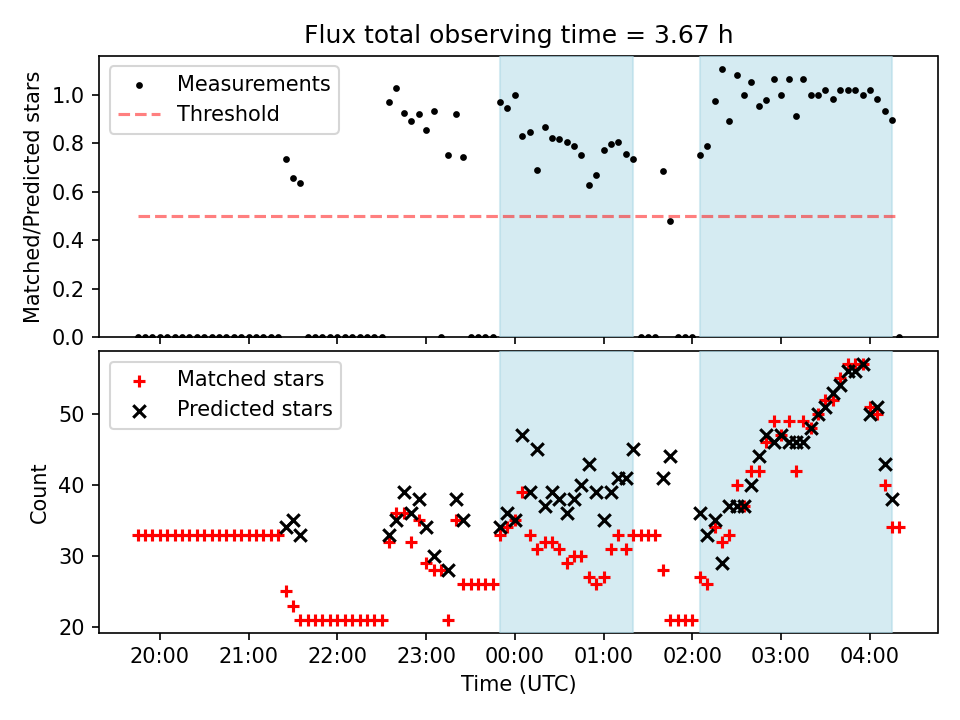 Flux total observing time = 3.67 h

Measurements
Threshold

Matched/Predicted stars

1.0
0.8
0.6
0.4
0.2
0.0

Matched stars
Predicted stars

Count

50
40
30
20

20:00
21:00
22:00
23:00
00:00
01:00
02:00
03:00
04:00

Time (UTC)